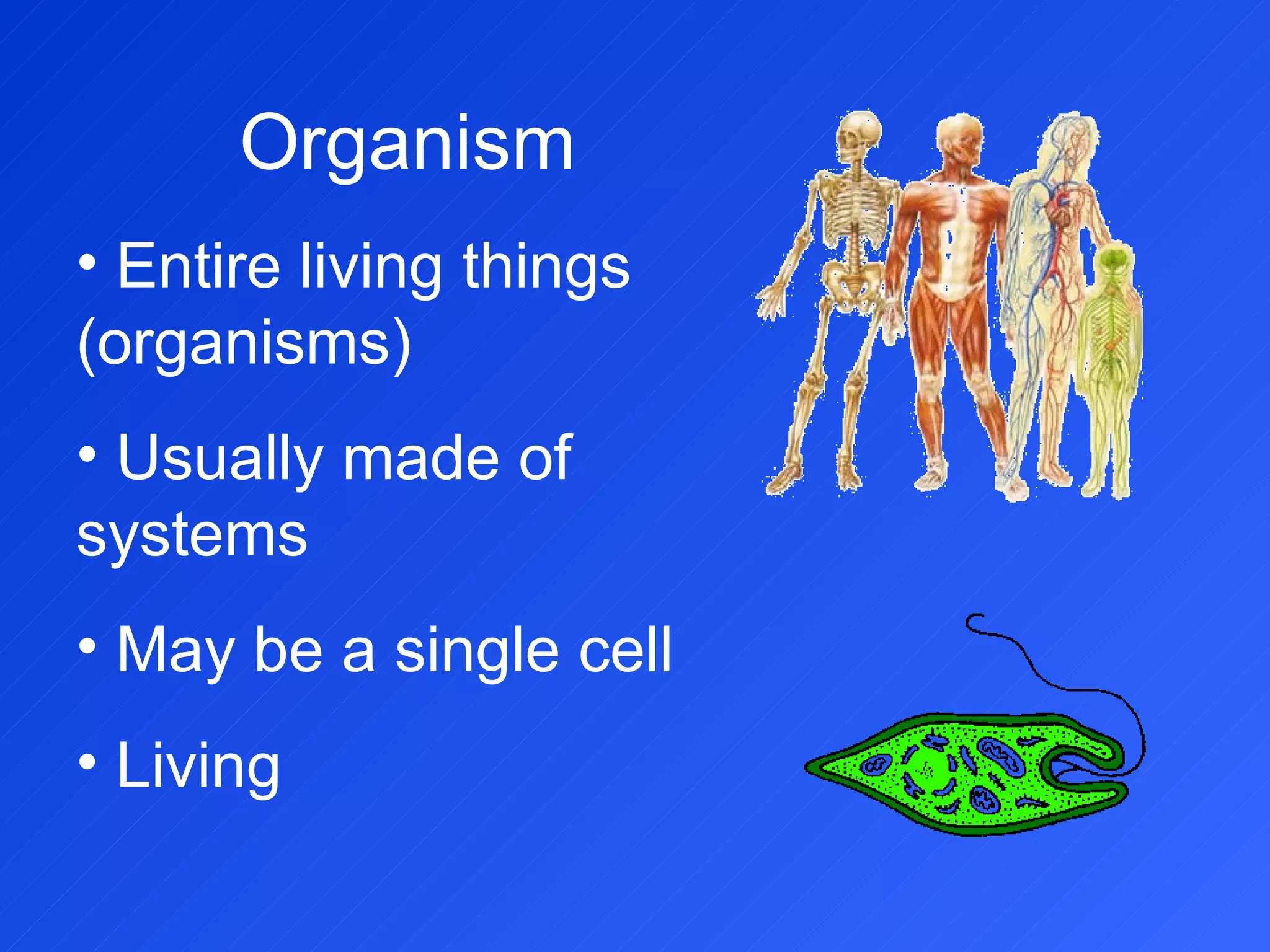 Organism

• Entire living things (organisms)

• Usually made of systems

• May be a single cell

• Living